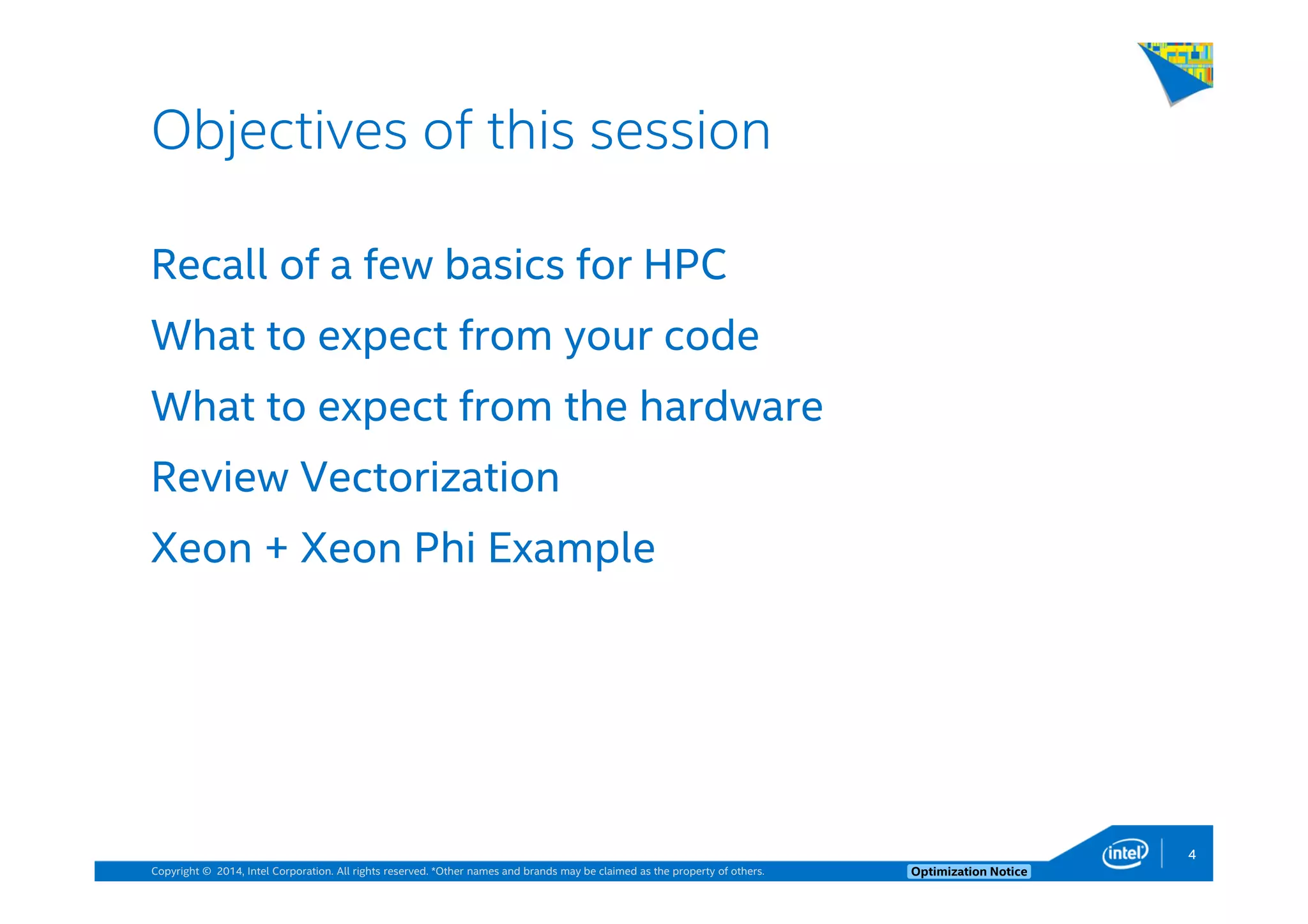 Objectives of this session

Recall of a few basics for HPC

What to expect from your code

What to expect from the hardware

Review Vectorization

Xeon + Xeon Phi Example

Copyright © 2014, Intel Corporation. All rights reserved. *Other names and brands may be claimed as the property of others.

Optimization Notice

intel

4